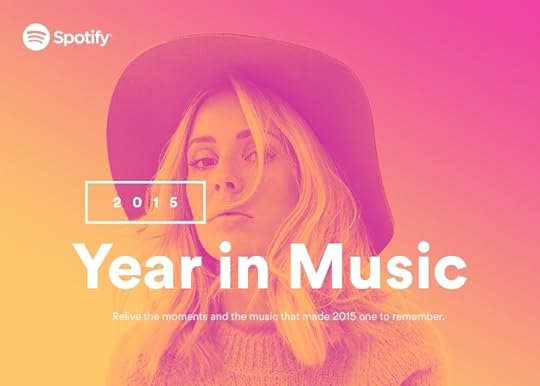 Spotify

2015

Year in Music

Relive the moments and the music that made 2015 one to remember.